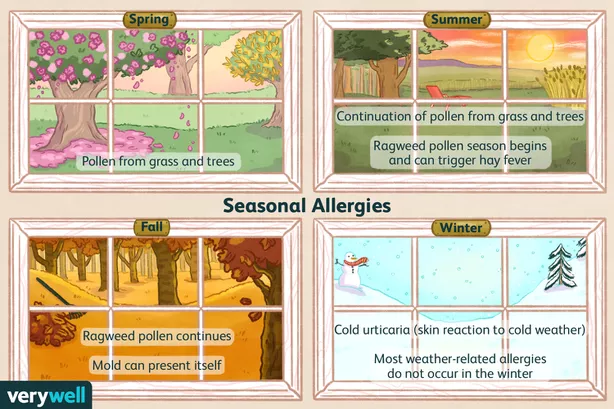 Spring

Pollen from grass and trees

Summer

Continuation of pollen from grass and trees

Ragweed pollen season begins and can trigger hay fever

Seasonal Allergies

Fall

Ragweed pollen continues

Mold can present itself

Winter

Cold urticaria (skin reaction to cold weather)

Most weather-related allergies do not occur in the winter

verywell